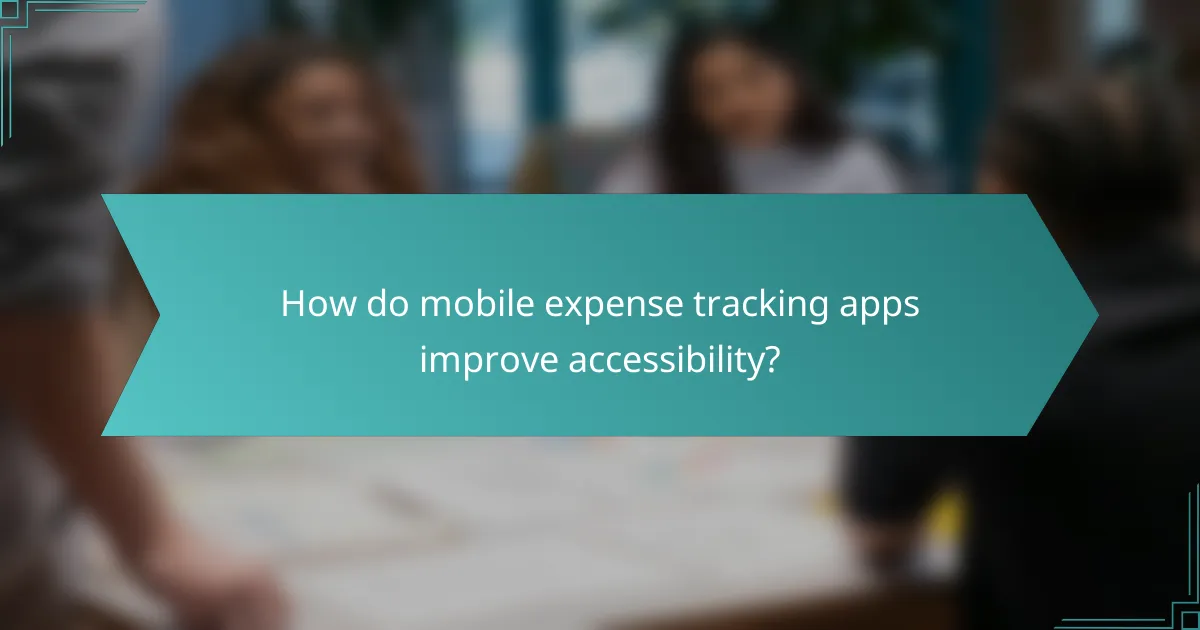 How do mobile expense tracking apps improve accessibility?